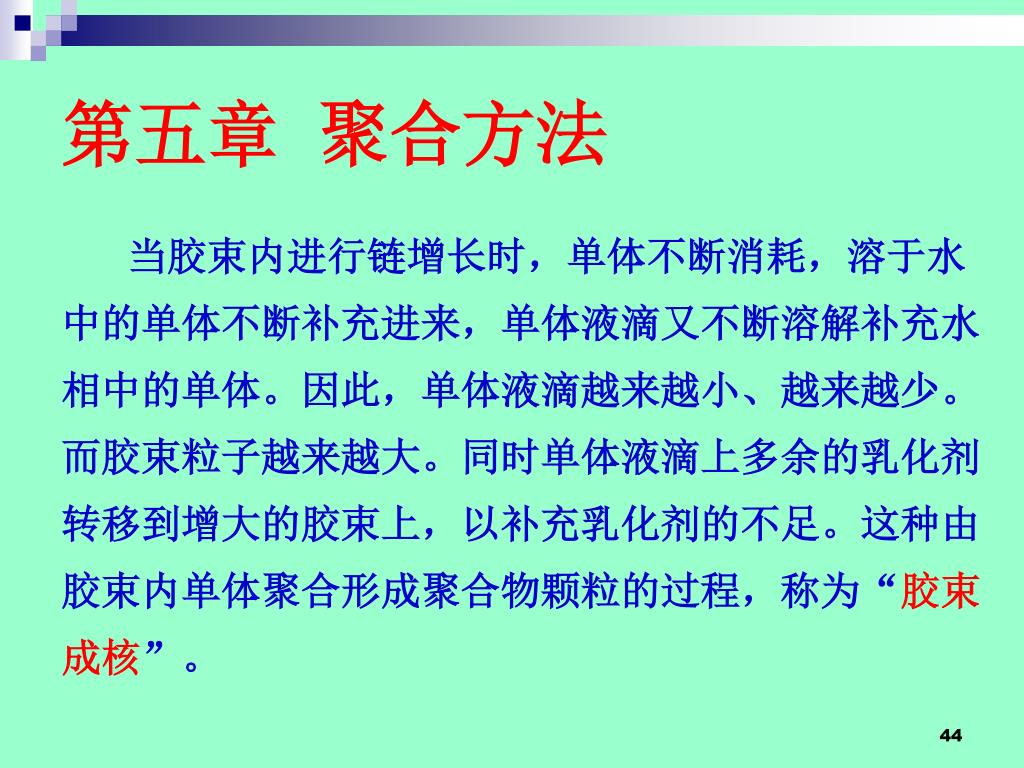 第五章 聚合方法

当胶束内进行链增长时，单体不断消耗，溶于水中的单体不断补充进来，单体液滴又不断溶解补充水相中的单体。因此，单体液滴越来越小、越来越少。而胶束粒子越来越大。同时单体液滴上多余的乳化剂转移到增大的胶束上，以补充乳化剂的不足。这种由胶束内单体聚合形成聚合物颗粒的过程，称为“胶束成核”。

44